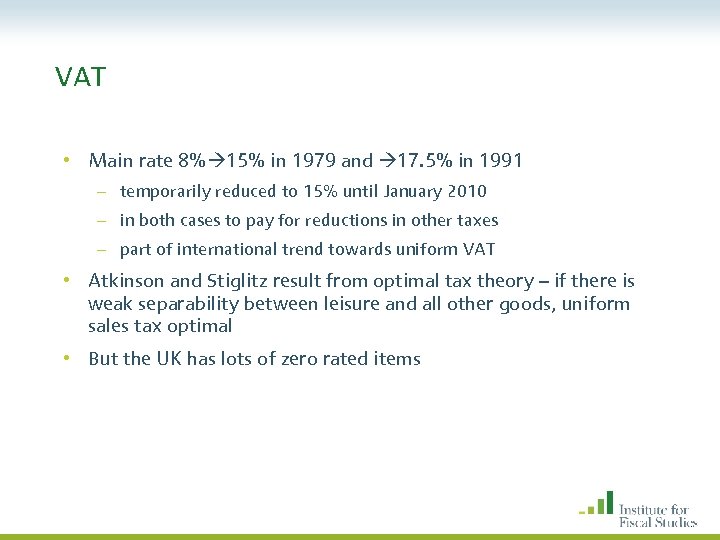 VAT

• Main rate 8%→15% in 1979 and →17.5% in 1991
– temporarily reduced to 15% until January 2010
– in both cases to pay for reductions in other taxes
– part of international trend towards uniform VAT

• Atkinson and Stiglitz result from optimal tax theory – if there is weak separability between leisure and all other goods, uniform sales tax optimal

• But the UK has lots of zero rated items

Institute for Fiscal Studies